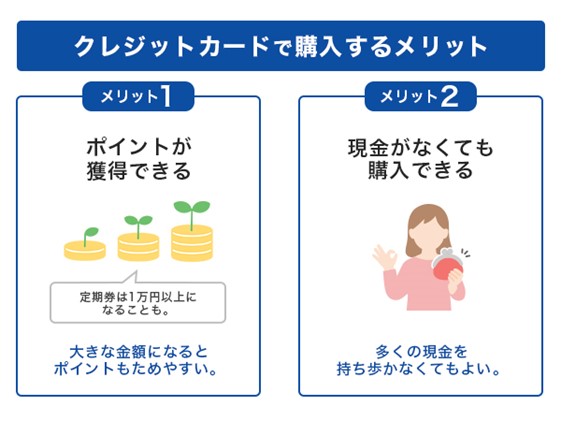 クレジットカードで購入するメリット

メリット1

ポイントが獲得できる

定期券は1万円以上になることも。

大きな金額になるとポイントもためやすい。

メリット2

現金がなくても購入できる

多くの現金を持ち歩かなくてもよい。